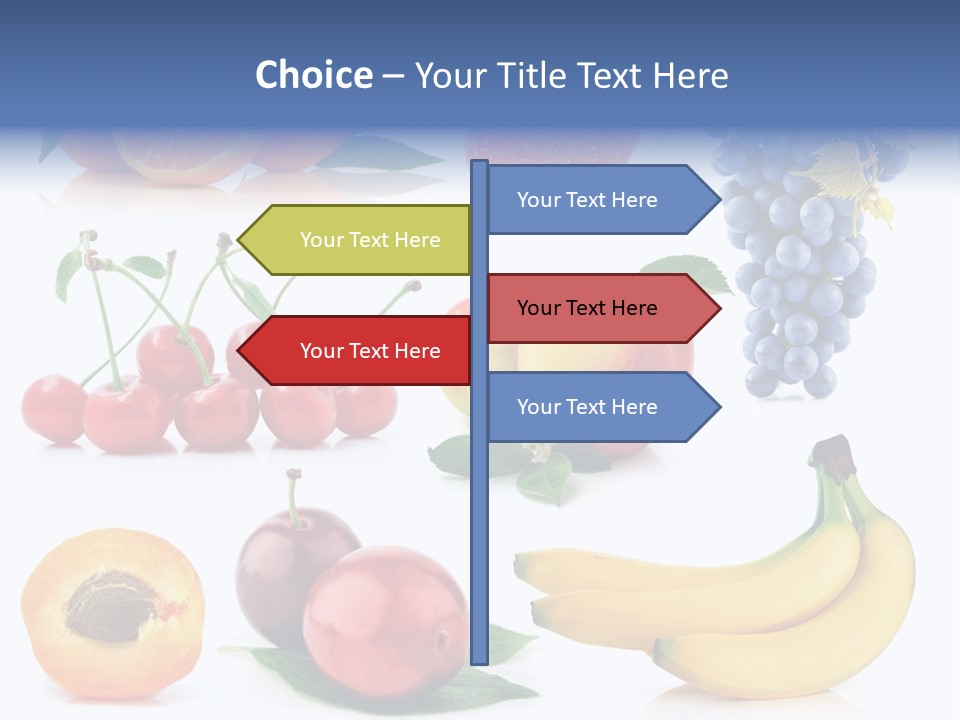 Choice – Your Title Text Here

Your Text Here

Your Text Here

Your Text Here

Your Text Here

Your Text Here